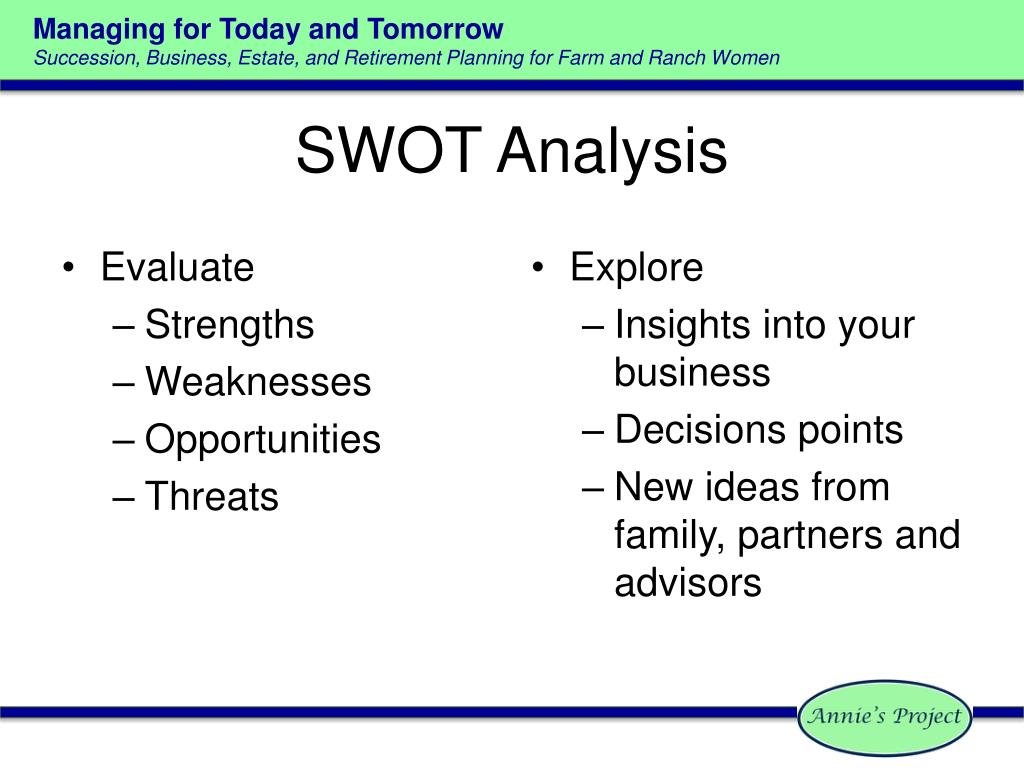 Managing for Today and Tomorrow
Succession, Business, Estate, and Retirement Planning for Farm and Ranch Women

SWOT Analysis

• Evaluate
– Strengths
– Weaknesses
– Opportunities
– Threats

• Explore
– Insights into your business
– Decisions points
– New ideas from family, partners and advisors

Annie's Project